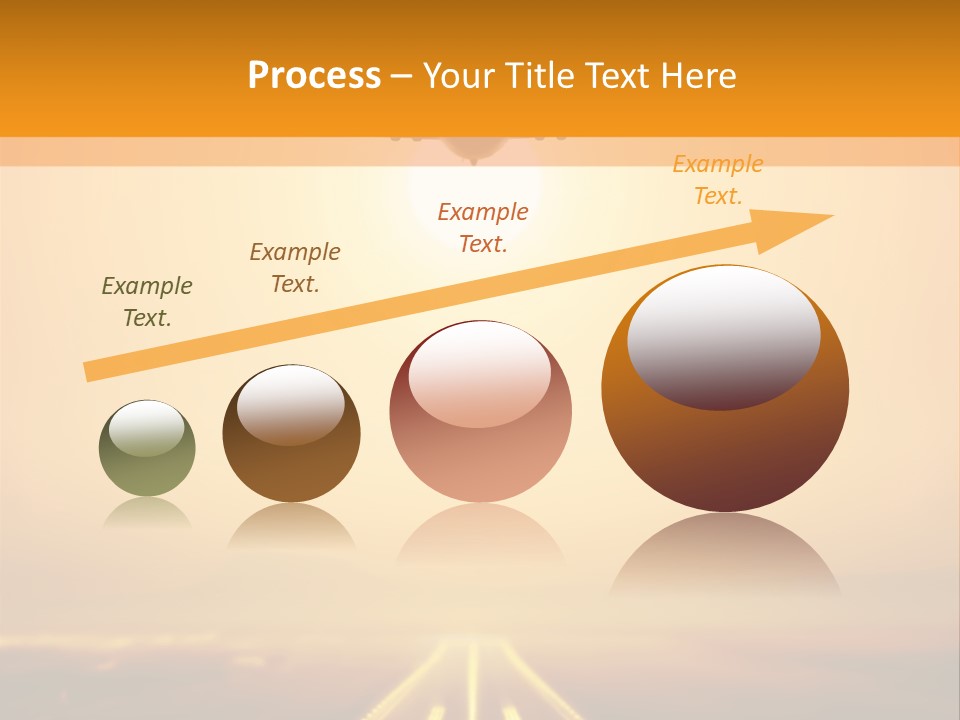 Process – Your Title Text Here

Example Text.

Example Text.

Example Text.

Example Text.